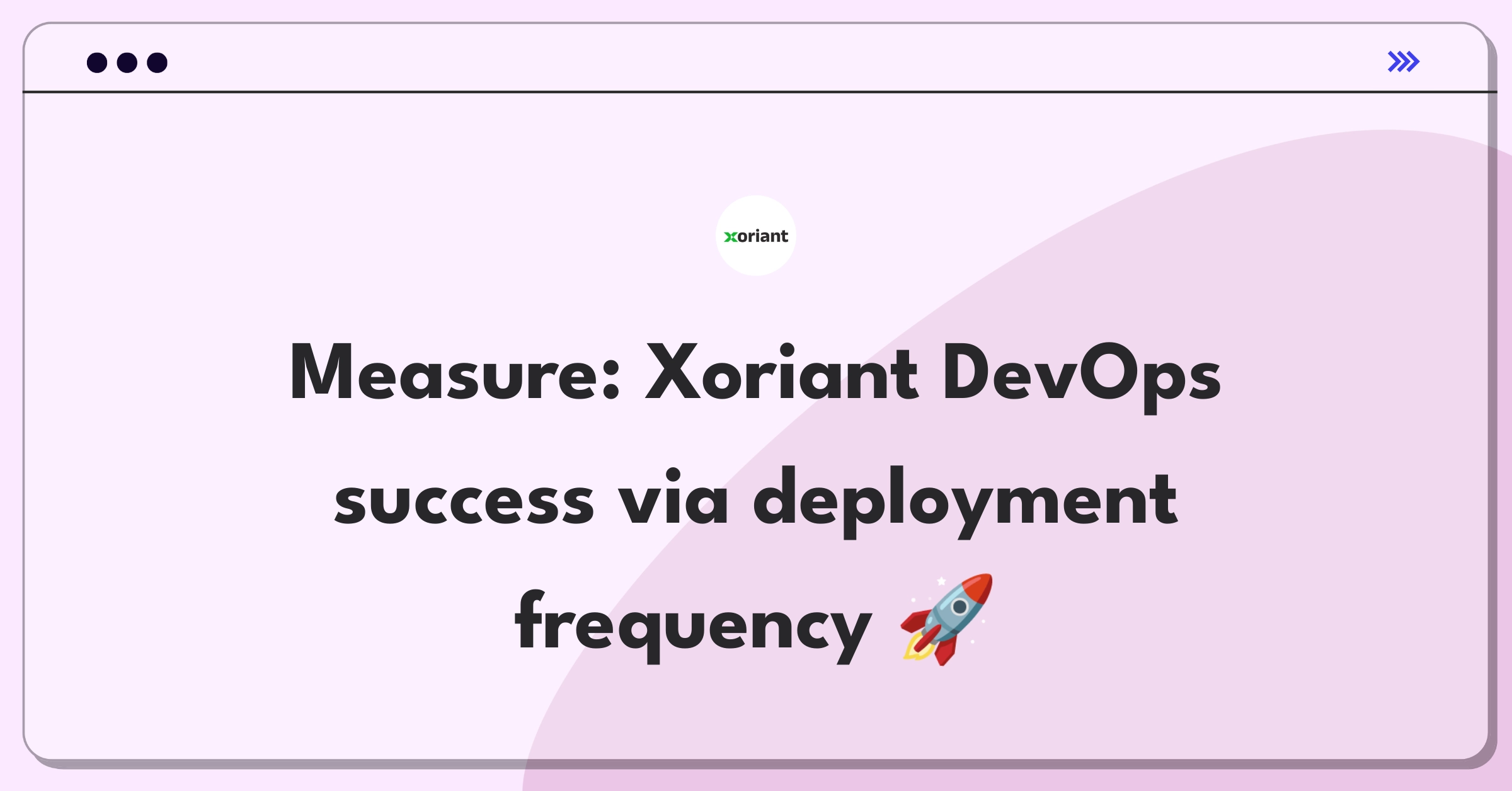 xoriant

Measure: Xoriant DevOps success via deployment frequency 🚀